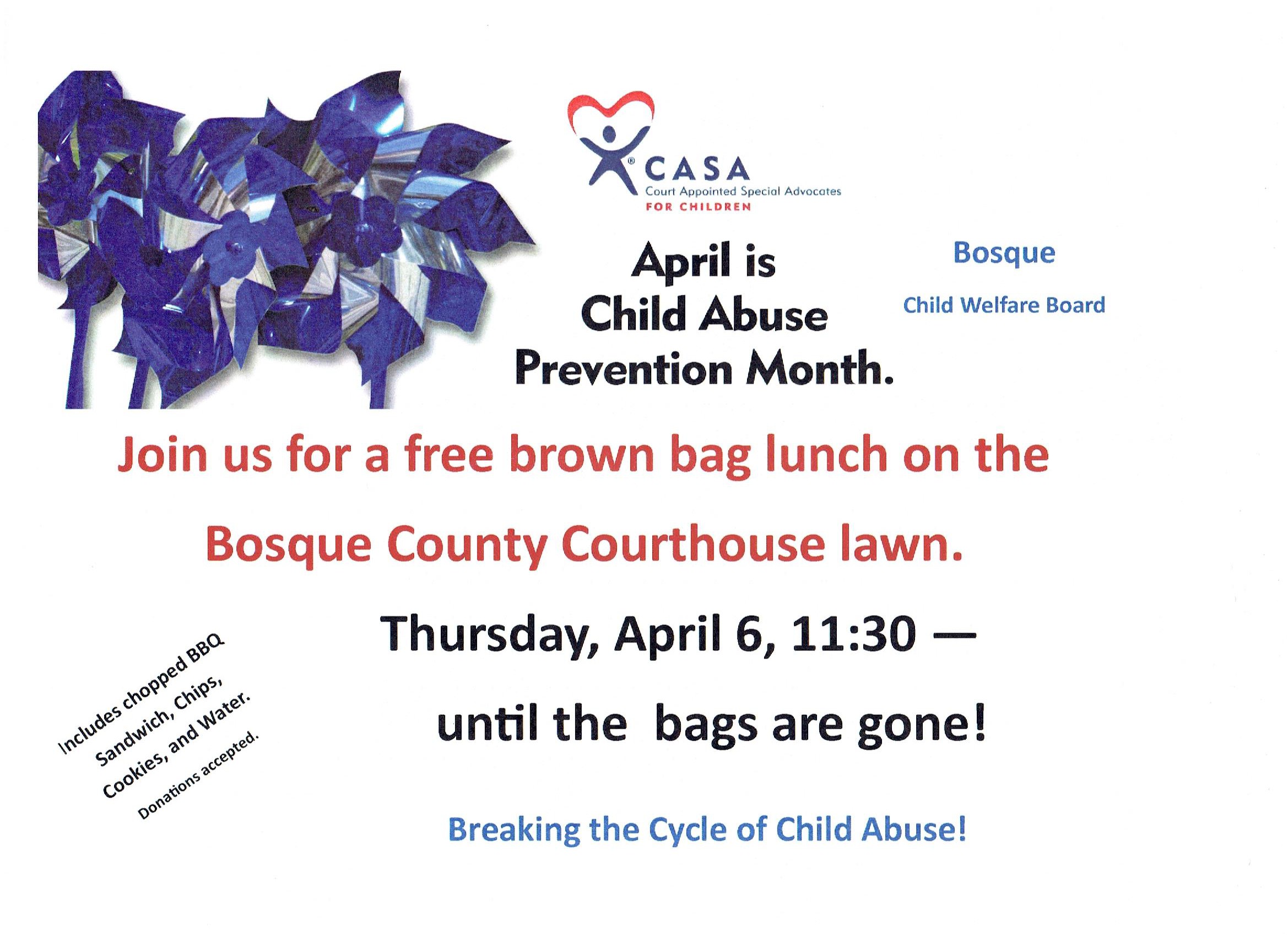 CASA
Court Appointed Special Advocates
FOR CHILDREN

April is Child Abuse Prevention Month.

Bosque

Child Welfare Board

Join us for a free brown bag lunch on the

Bosque County Courthouse lawn.

Thursday, April 6, 11:30 —

until the bags are gone!

Includes chopped BBQ Sandwich, Chips, Cookies, and Water.
Donations accepted.

Breaking the Cycle of Child Abuse!